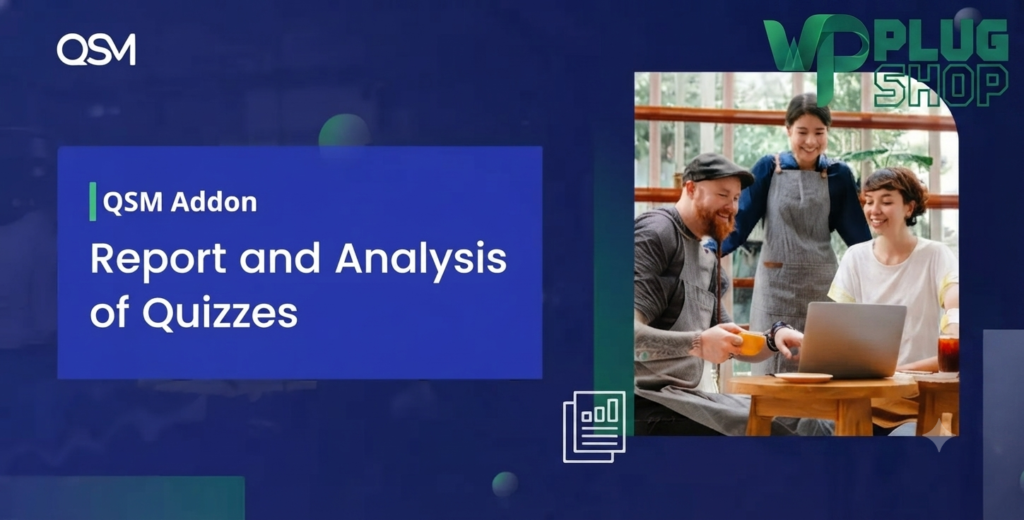 QSM

WP PLUG SHOP

QSM Addon

Report and Analysis of Quizzes